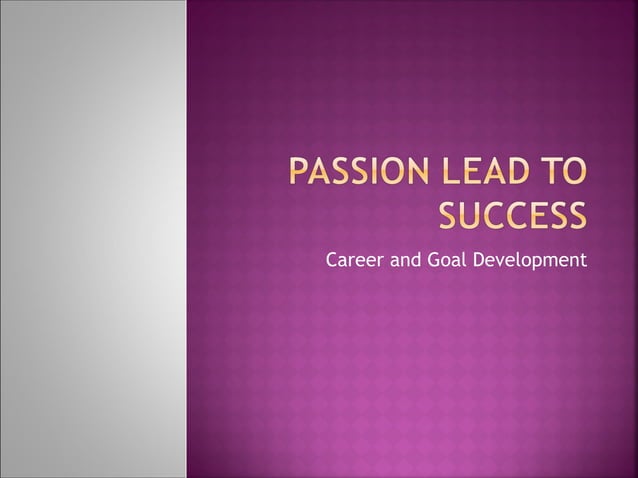 PASSION LEAD TO SUCCESS

Career and Goal Development